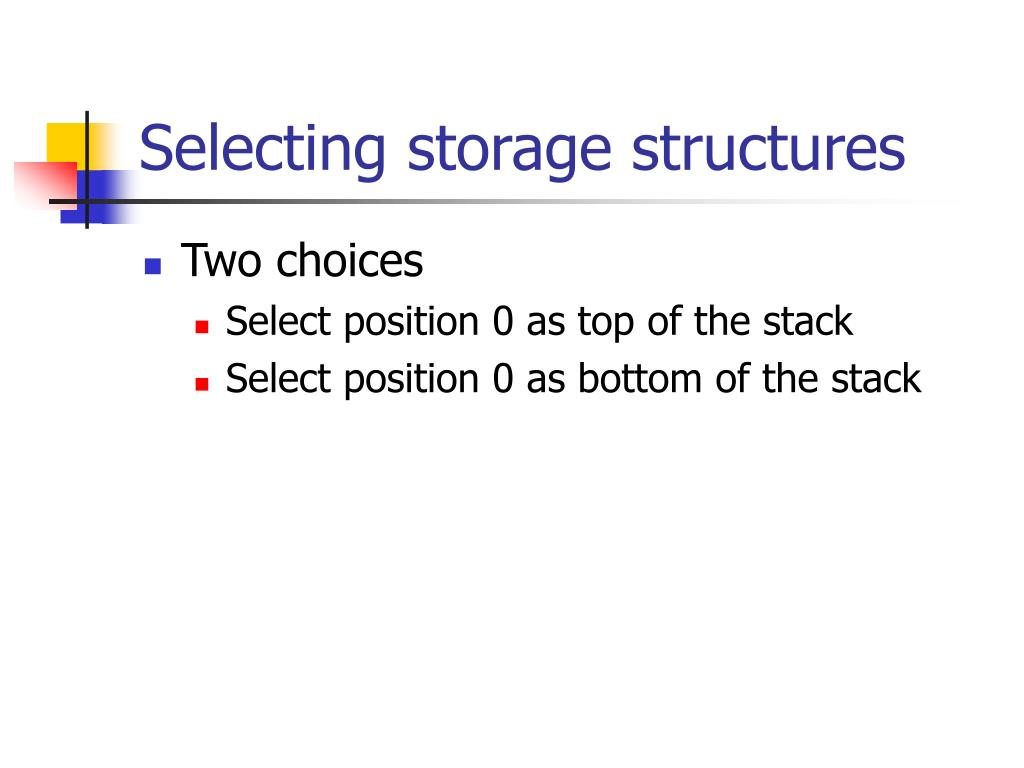 Selecting storage structures

Two choices

Select position 0 as top of the stack

Select position 0 as bottom of the stack